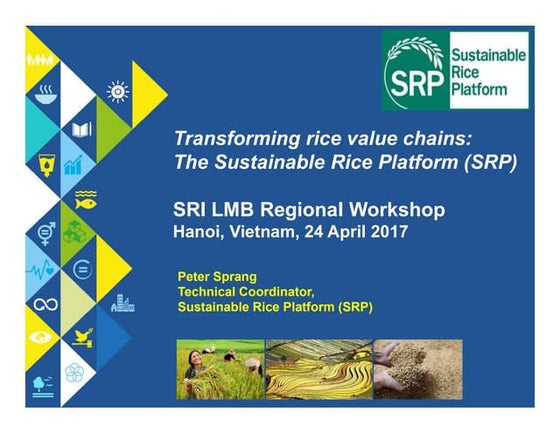 SRP Sustainable Rice Platform

Transforming rice value chains: The Sustainable Rice Platform (SRP)

SRI LMB Regional Workshop
Hanoi, Vietnam, 24 April 2017

Peter Sprang
Technical Coordinator,
Sustainable Rice Platform (SRP)